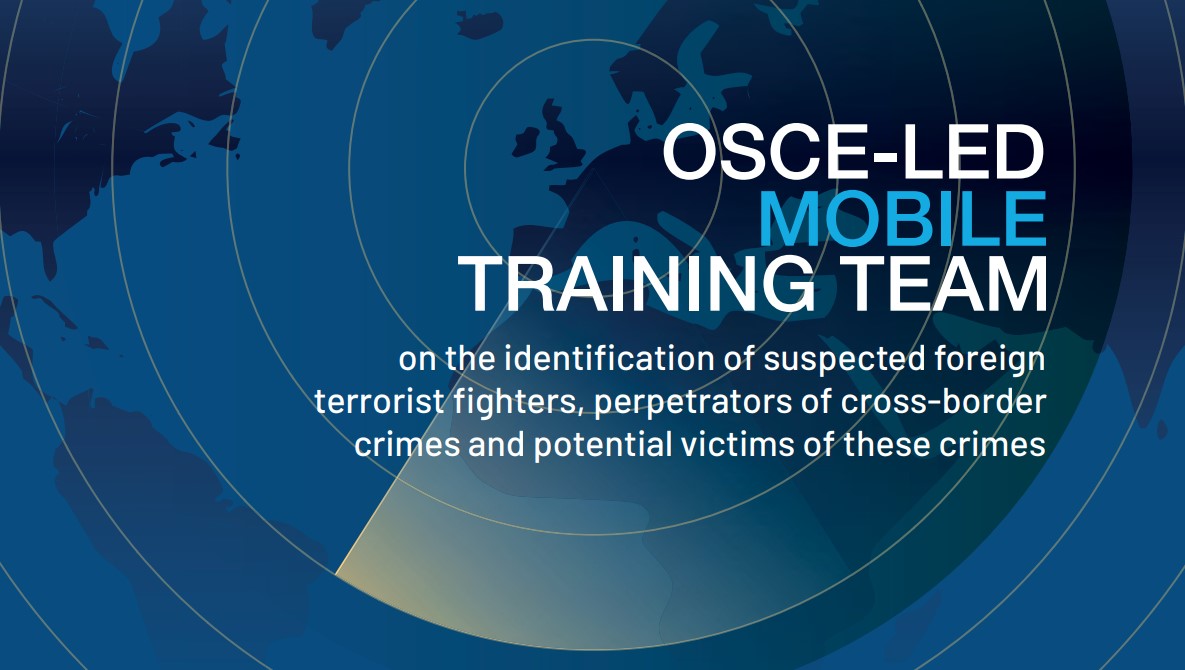 OSCE-LED MOBILE TRAINING TEAM

on the identification of suspected foreign terrorist fighters, perpetrators of cross-border crimes and potential victims of these crimes